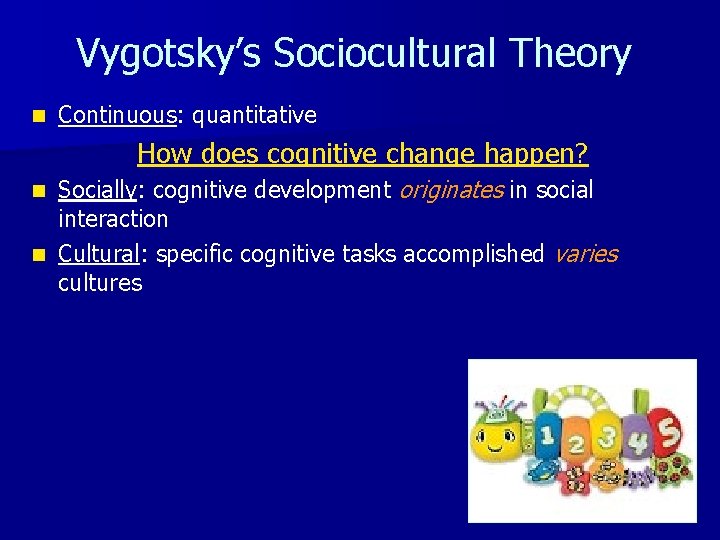 Vygotsky's Sociocultural Theory

Continuous: quantitative

How does cognitive change happen?

Socially: cognitive development originates in social interaction

Cultural: specific cognitive tasks accomplished varies cultures

1 2 3 4 5